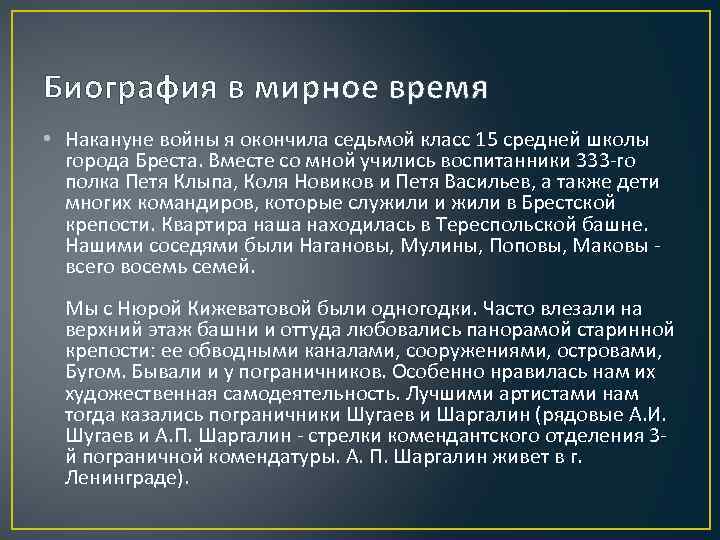 Биография в мирное время

• Накануне войны я окончила седьмой класс 15 средней школы города Бреста. Вместе со мной учились воспитанники 333-го полка Петя Клыпа, Коля Новиков и Петя Васильев, а также дети многих командиров, которые служили и жили в Брестской крепости. Квартира наша находилась в Тереспольской башне. Нашими соседями были Нагановы, Мулины, Поповы, Маковы - всего восемь семей.

Мы с Нюрой Кижеватовой были одногодки. Часто влезали на верхний этаж башни и оттуда любовались панорамой старинной крепости: ее обводными каналами, сооружениями, островами, Бугом. Бывали и у пограничников. Особенно нравилась нам их художественная самодеятельность. Лучшими артистами нам тогда казались пограничники Шугаев и Шаргалин (рядовые А.И. Шугаев и А.П. Шаргалин - стрелки комендантского отделения 3-й пограничной комендатуры. А. П. Шаргалин живет в г. Ленинграде).